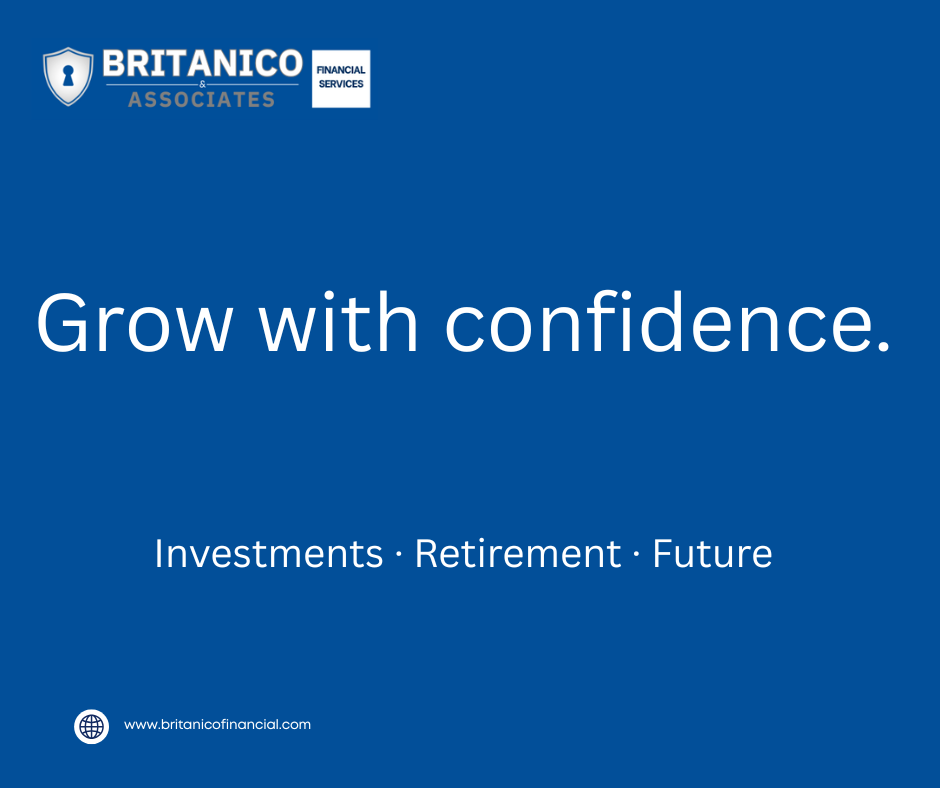 BRITANICO
&
ASSOCIATES

FINANCIAL SERVICES

Grow with confidence.

Investments · Retirement · Future

www.britanicofinancial.com